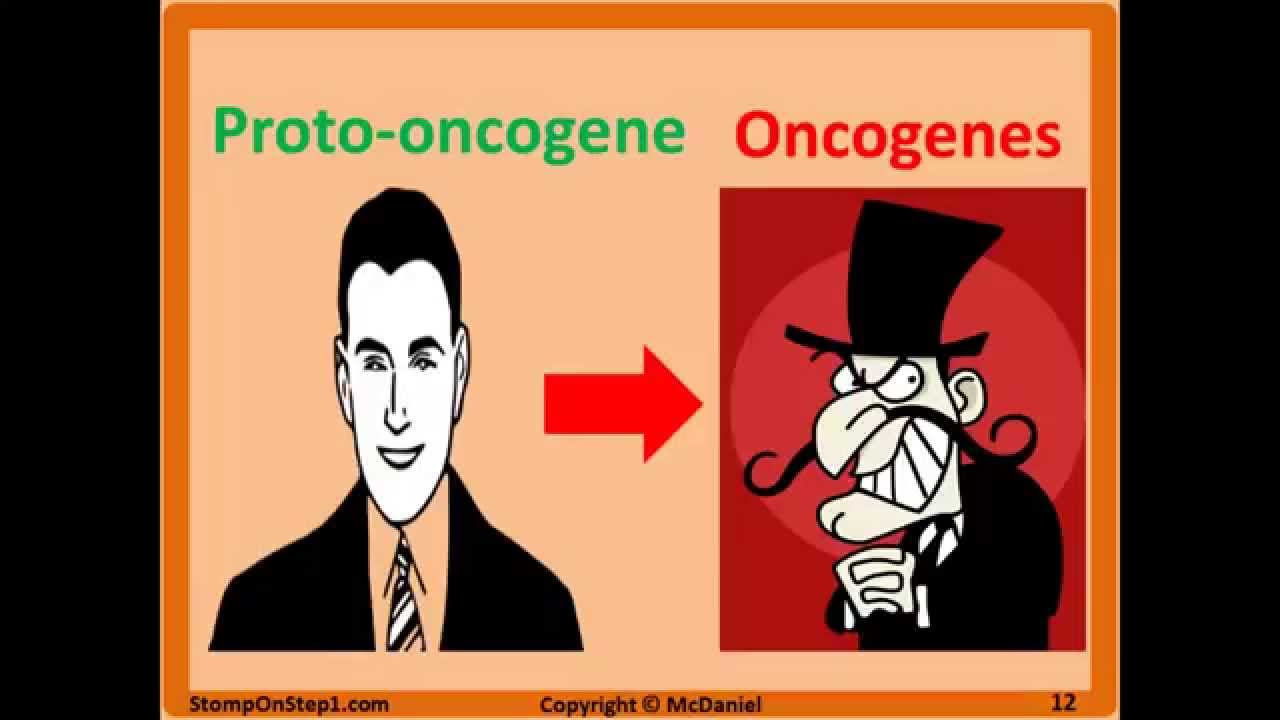 Proto-oncogene

Oncogenes

StompOnStep1.com

Copyright © McDaniel

12